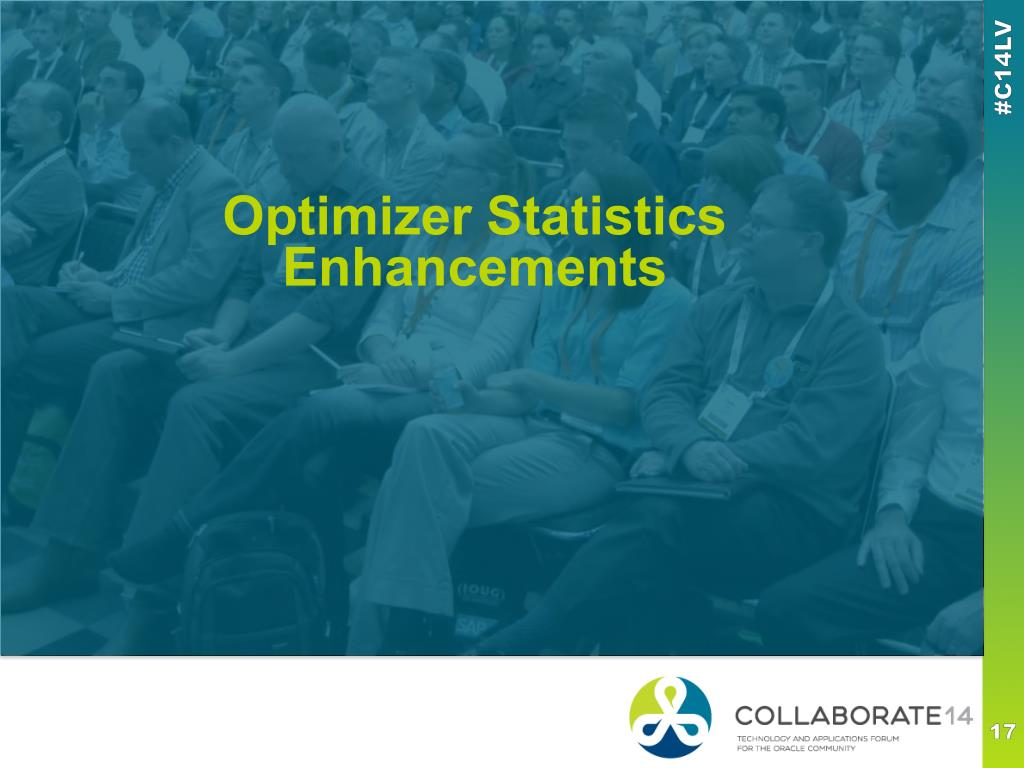 #C14LV

Optimizer Statistics Enhancements

IOUG

SAP

COLLABORATE14
TECHNOLOGY AND APPLICATIONS FORUM FOR THE ORACLE COMMUNITY

17